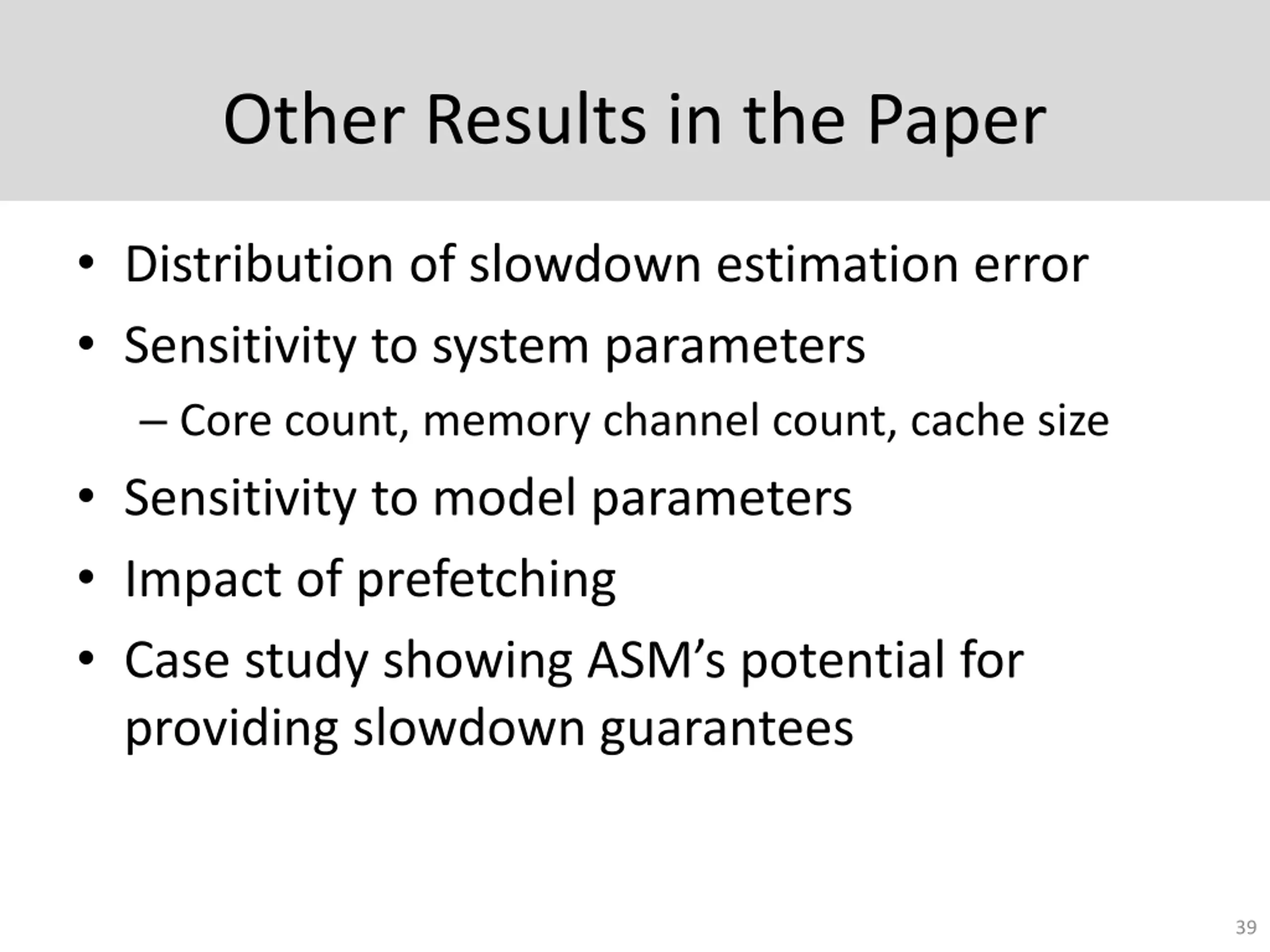 Other Results in the Paper

• Distribution of slowdown estimation error
• Sensitivity to system parameters
  – Core count, memory channel count, cache size
• Sensitivity to model parameters
• Impact of prefetching
• Case study showing ASM’s potential for providing slowdown guarantees

39